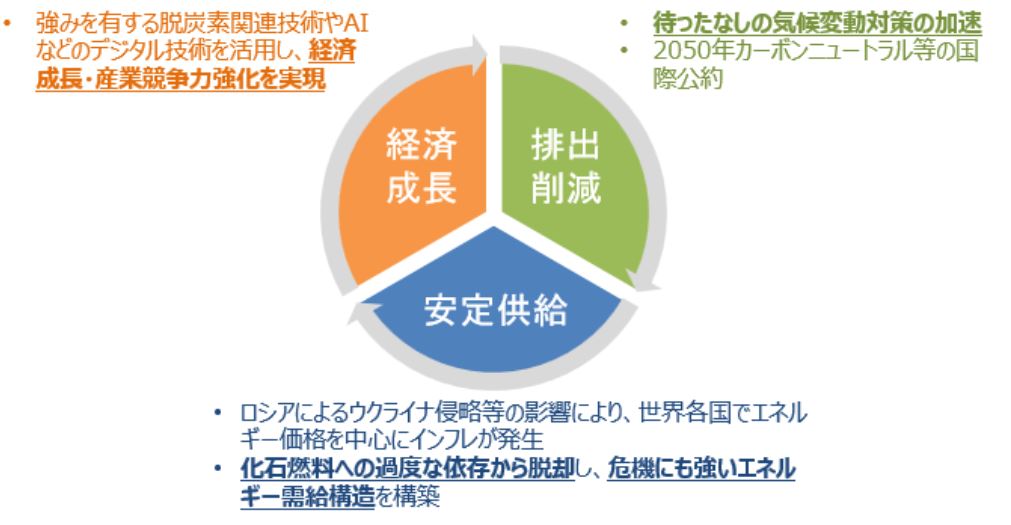 • 強みを有する脱炭素関連技術やAIなどのデジタル技術を活用し、経済成長・産業競争力強化を実現

• 待ったなしの気候変動対策の加速
• 2050年カーボンニュートラル等の国際公約

経済成長

排出削減

安定供給

• ロシアによるウクライナ侵略等の影響により、世界各国でエネルギー価格を中心にインフレが発生
• 化石燃料への過度な依存から脱却し、危機にも強いエネルギー需給構造を構築